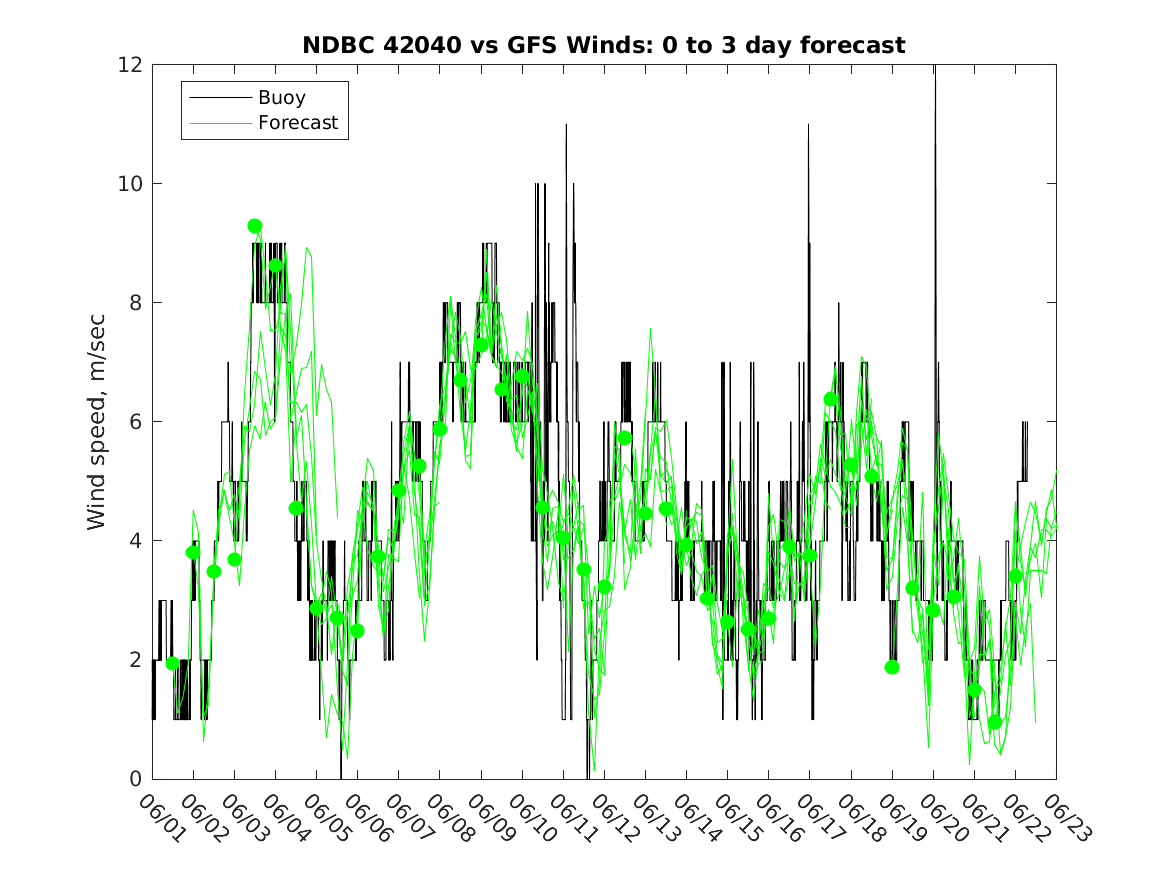 NDBC 42040 vs GFS Winds: 0 to 3 day forecast

Buoy
Forecast

Wind speed, m/sec

12
10
8
6
4
2
0

06/01 06/02 06/03 06/04 06/05 06/06 06/07 06/08 06/09 06/10 06/11 06/12 06/13 06/14 06/15 06/16 06/17 06/18 06/19 06/20 06/21 06/22 06/23